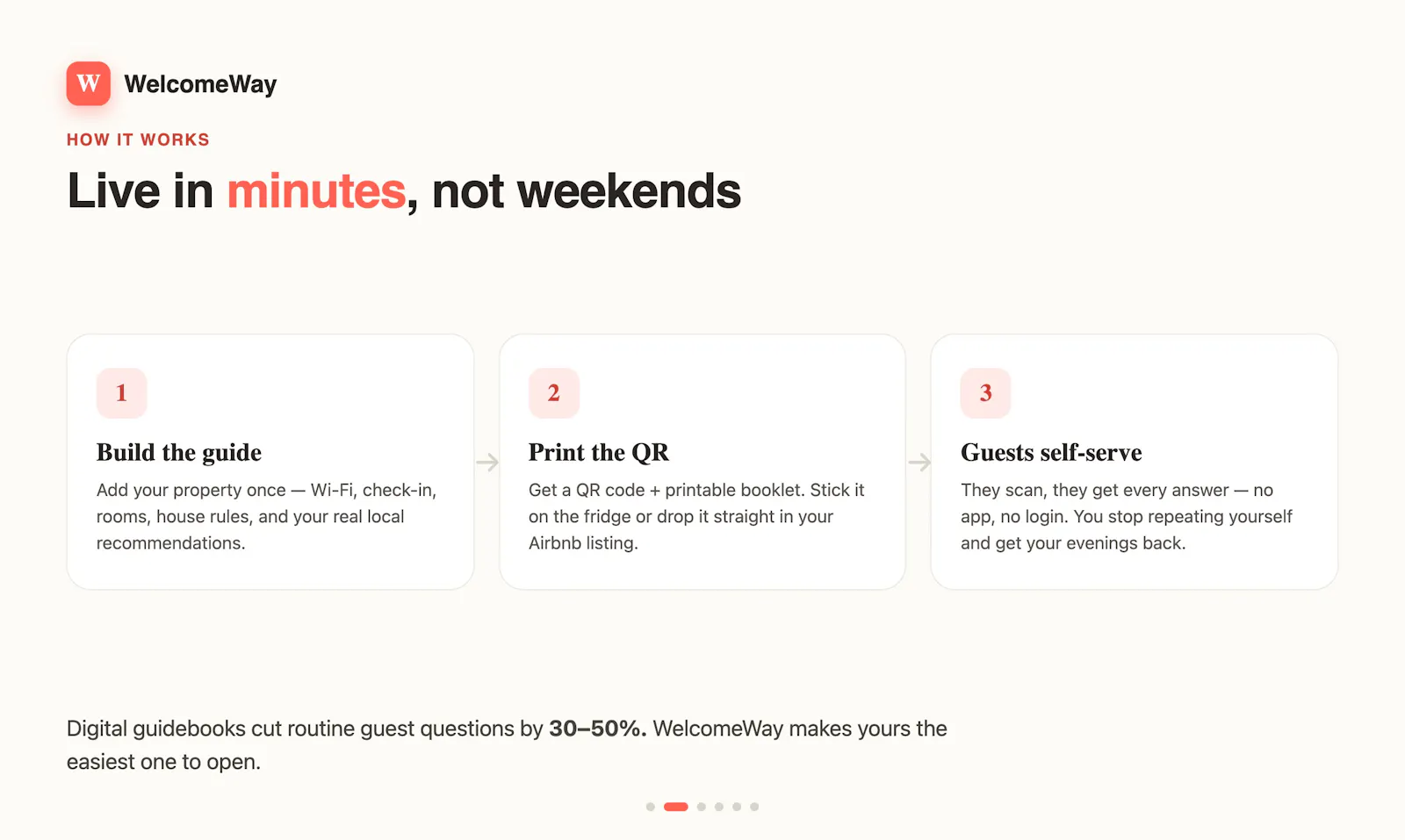 W WelcomeWay

HOW IT WORKS

Live in minutes, not weekends

1

Build the guide

Add your property once — Wi-Fi, check-in, rooms, house rules, and your real local recommendations.

2

Print the QR

Get a QR code + printable booklet. Stick it on the fridge or drop it straight in your Airbnb listing.

3

Guests self-serve

They scan, they get every answer — no app, no login. You stop repeating yourself and get your evenings back.

Digital guidebooks cut routine guest questions by 30–50%. WelcomeWay makes yours the easiest one to open.